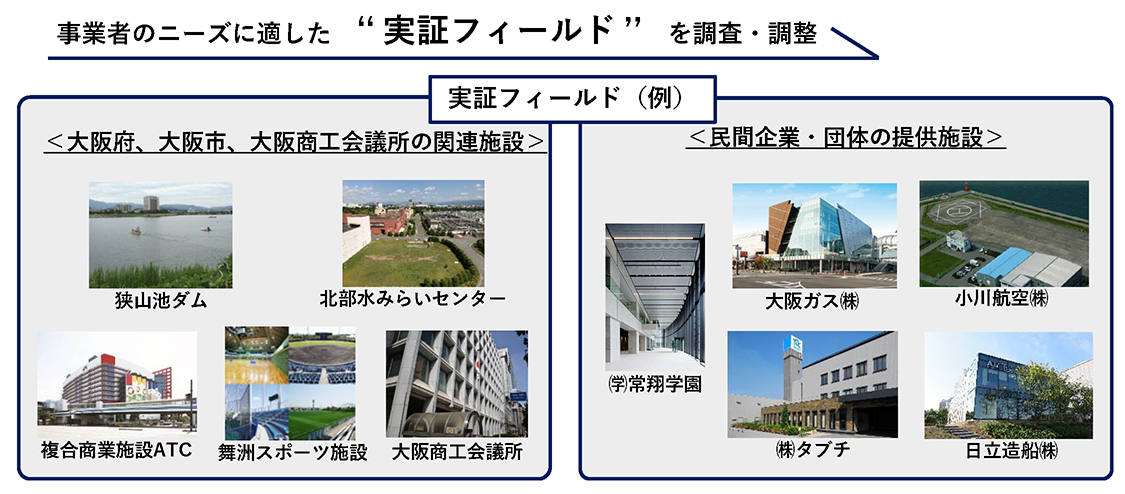 事業者のニーズに適した “実証フィールド” を調査・調整

実証フィールド（例）

＜大阪府、大阪市、大阪商工会議所の関連施設＞

狭山池ダム

北部水みらいセンター

複合商業施設ATC

舞洲スポーツ施設

大阪商工会議所

＜民間企業・団体の提供施設＞

㈻常翔学園

大阪ガス㈱

小川航空㈱

㈱タブチ

日立造船㈱